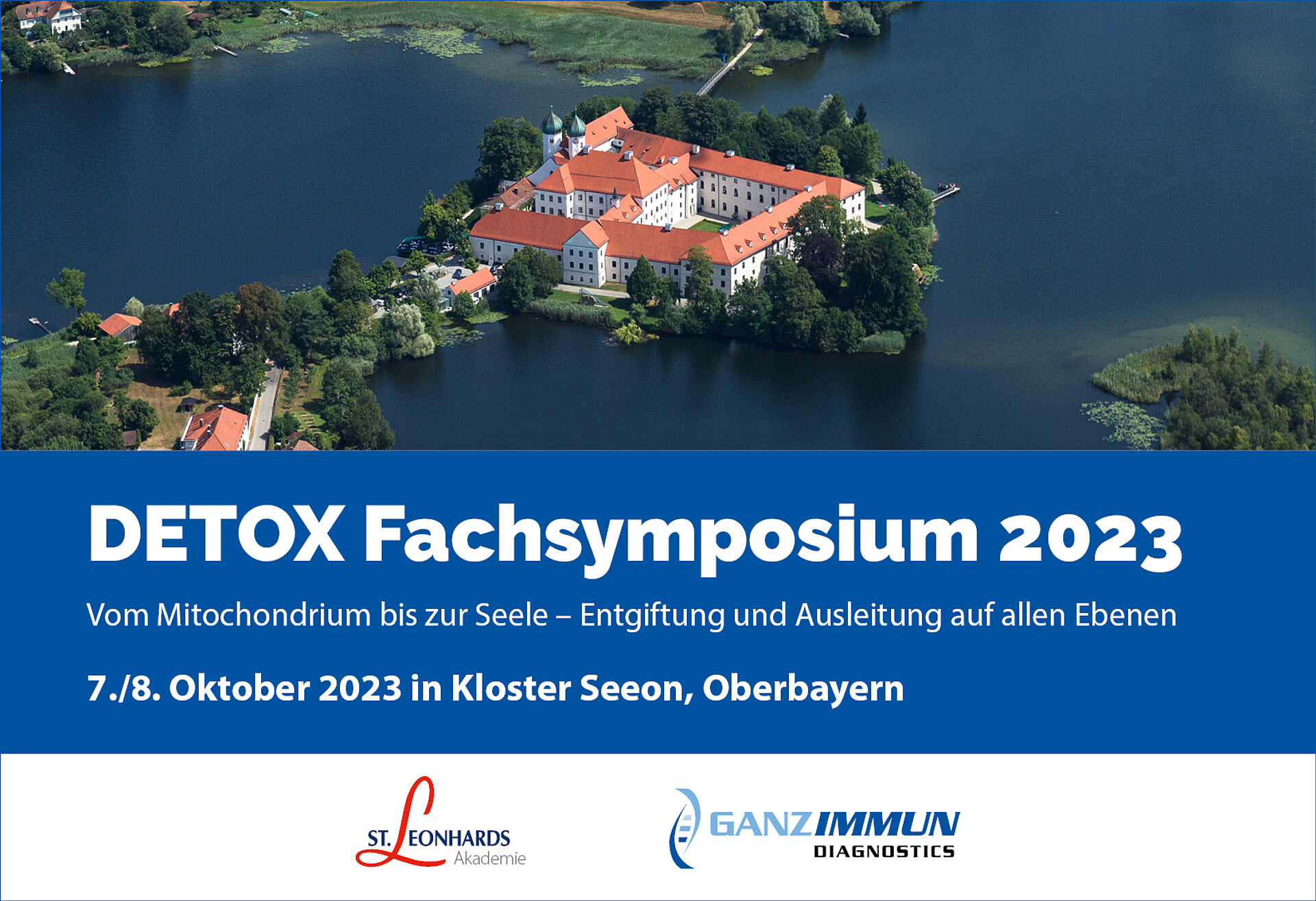 DETOX Fachsymposium 2023

Vom Mitochondrium bis zur Seele – Entgiftung und Ausleitung auf allen Ebenen

7./8. Oktober 2023 in Kloster Seeon, Oberbayern

ST. LEONHARDS Akademie

GANZIMMUN DIAGNOSTICS